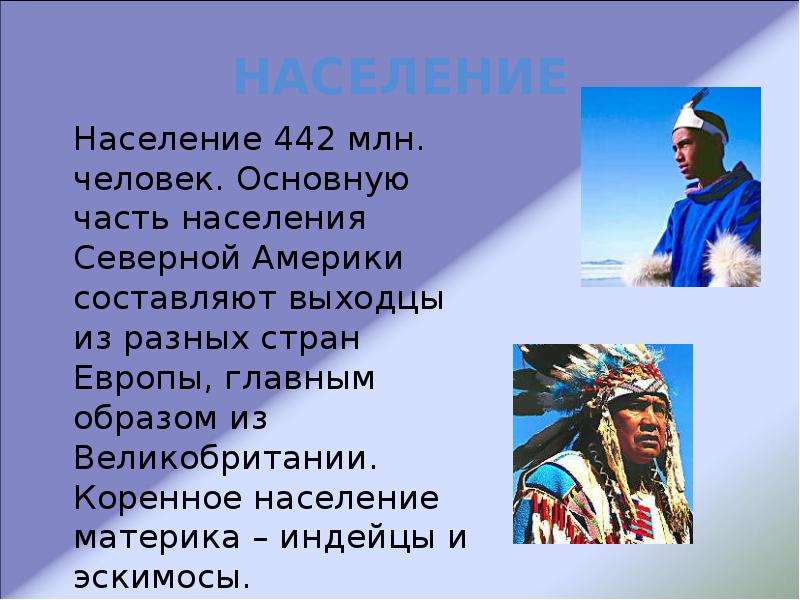 НАСЕЛЕНИЕ

Население 442 млн. человек. Основную часть населения Северной Америки составляют выходцы из разных стран Европы, главным образом из Великобритании. Коренное население материка – индейцы и эскимосы.